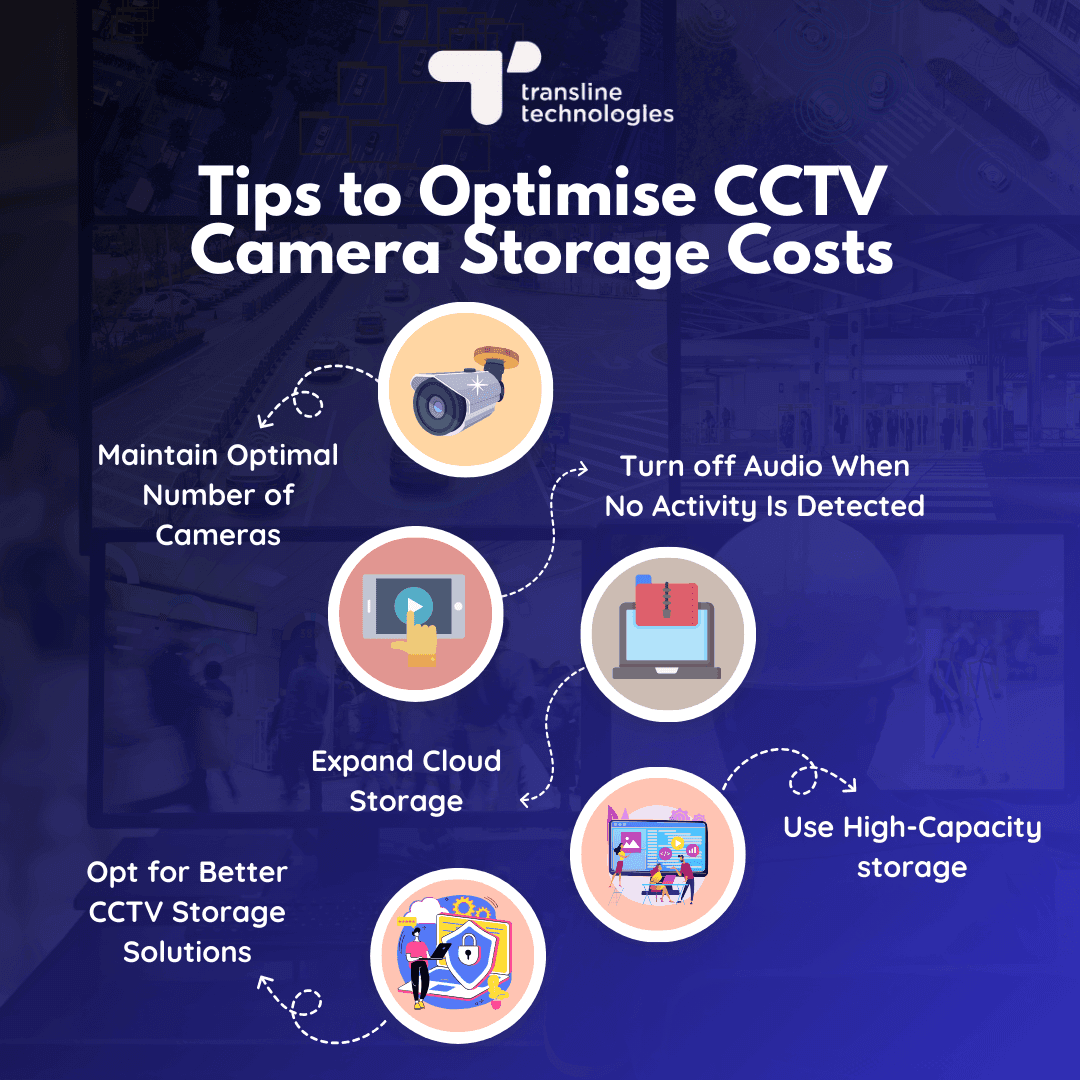 transline technologies

Tips to Optimise CCTV Camera Storage Costs

Maintain Optimal Number of Cameras

Turn off Audio When No Activity Is Detected

Expand Cloud Storage

Use High-Capacity storage

Opt for Better CCTV Storage Solutions